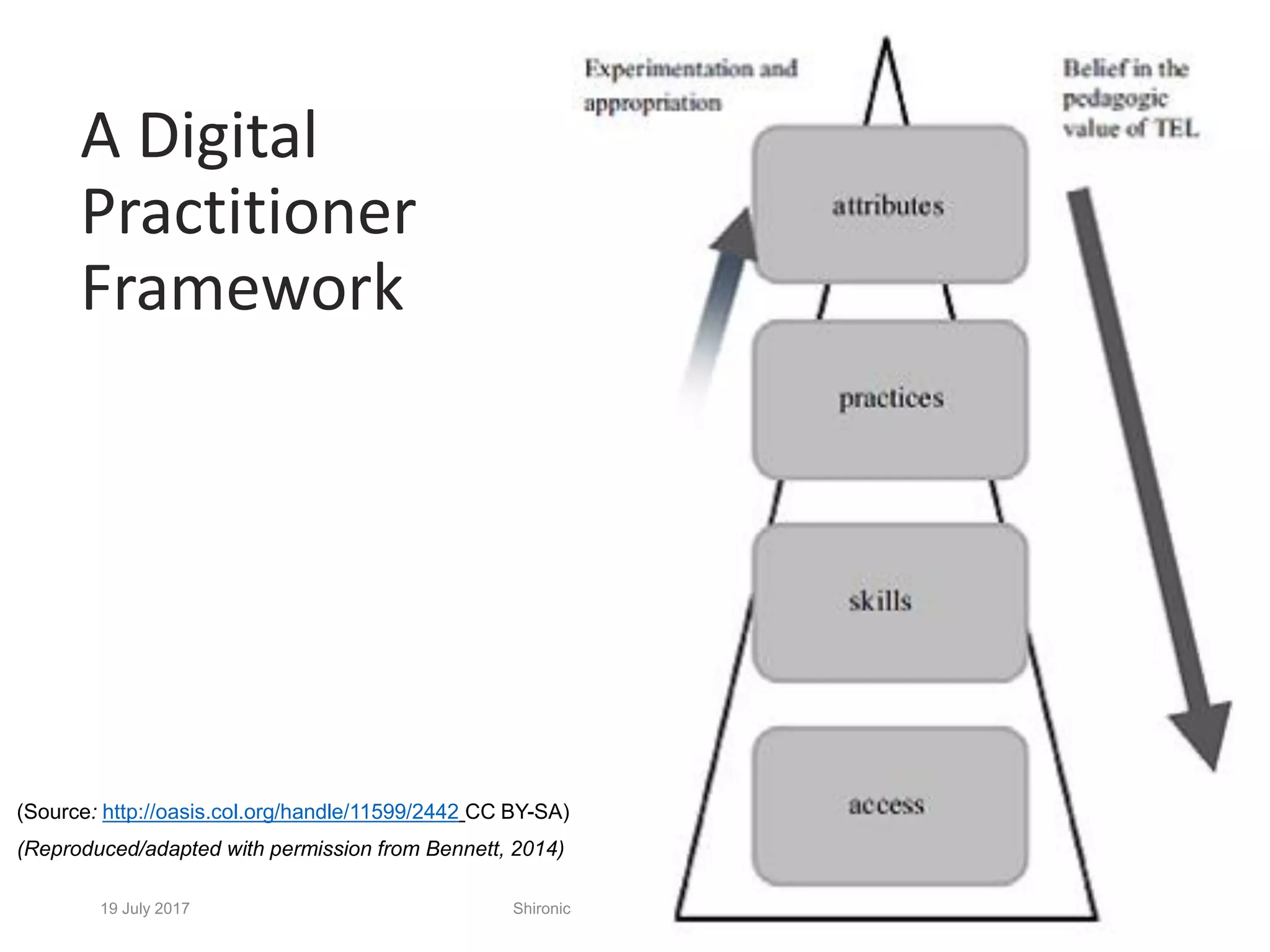 A Digital Practitioner Framework

Experimentation and appropriation

Belief in the pedagogic value of TEL

attributes

practices

skills

access

(Source: http://oasis.col.org/handle/11599/2442 CC BY-SA)

(Reproduced/adapted with permission from Bennett, 2014)

19 July 2017

Shironic